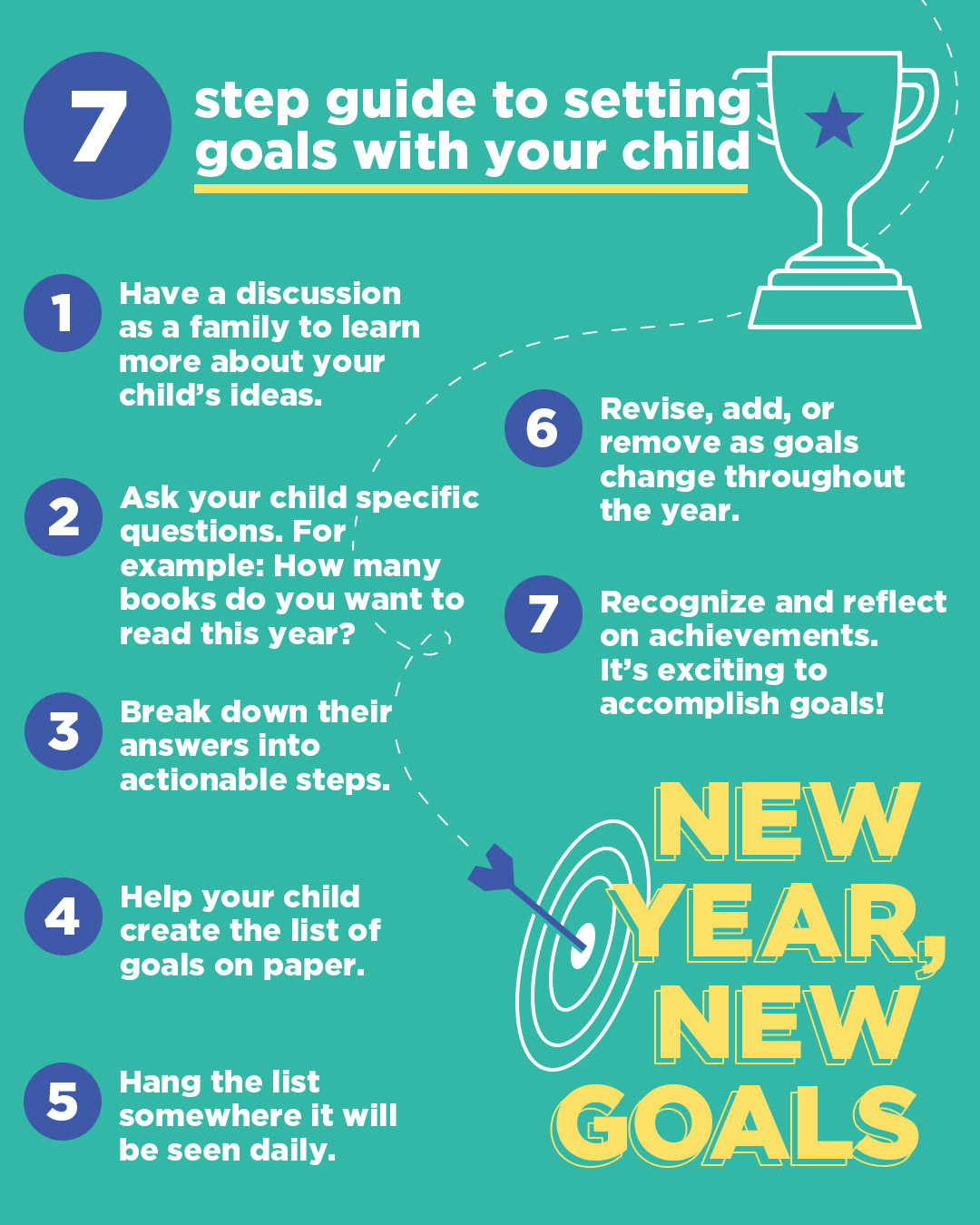 7 step guide to setting goals with your child

1 Have a discussion as a family to learn more about your child's ideas.

2 Ask your child specific questions. For example: How many books do you want to read this year?

3 Break down their answers into actionable steps.

4 Help your child create the list of goals on paper.

5 Hang the list somewhere it will be seen daily.

6 Revise, add, or remove as goals change throughout the year.

7 Recognize and reflect on achievements. It's exciting to accomplish goals!

NEW YEAR, NEW GOALS